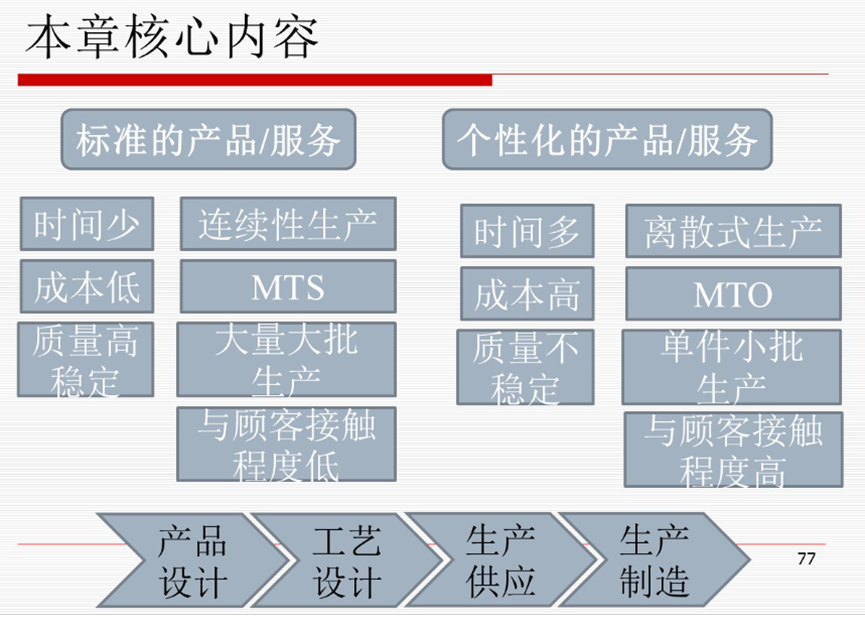 本章核心内容

标准的产品/服务

时间少

成本低

质量高稳定

连续性生产

MTS

大量大批生产

与顾客接触程度低

个性化的产品/服务

时间多

成本高

质量不稳定

离散式生产

MTO

单件小批生产

与顾客接触程度高

产品设计

工艺设计

生产供应

生产制造

77